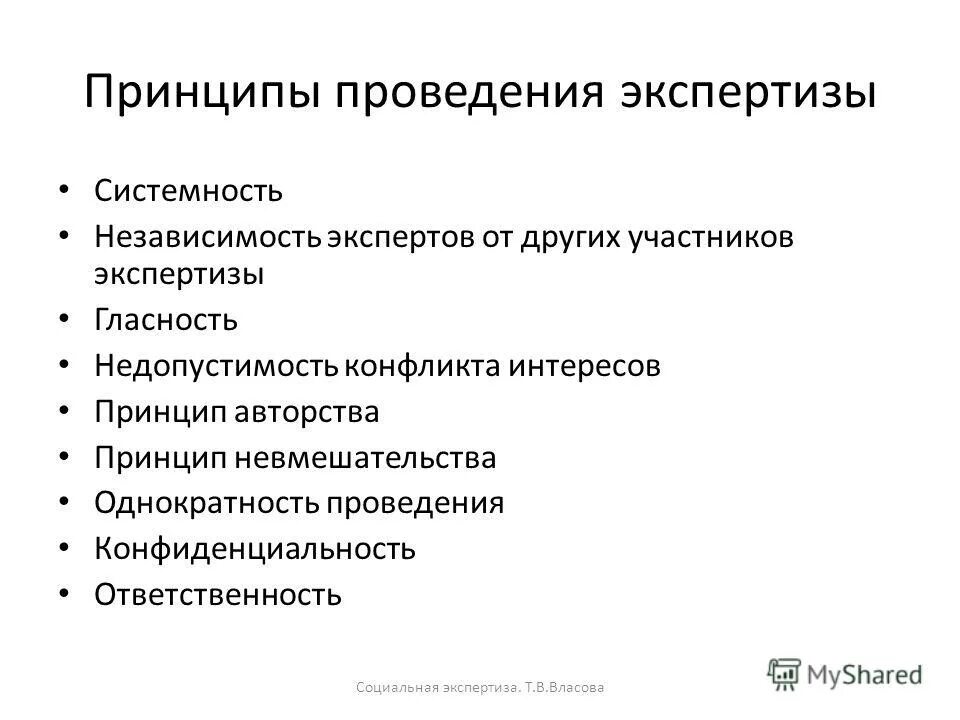 Принципы проведения экспертизы

• Системность
• Независимость экспертов от других участников экспертизы
• Гласность
• Недопустимость конфликта интересов
• Принцип авторства
• Принцип невмешательства
• Однократность проведения
• Конфиденциальность
• Ответственность

Социальная экспертиза. Т.В.Власова

MyShared